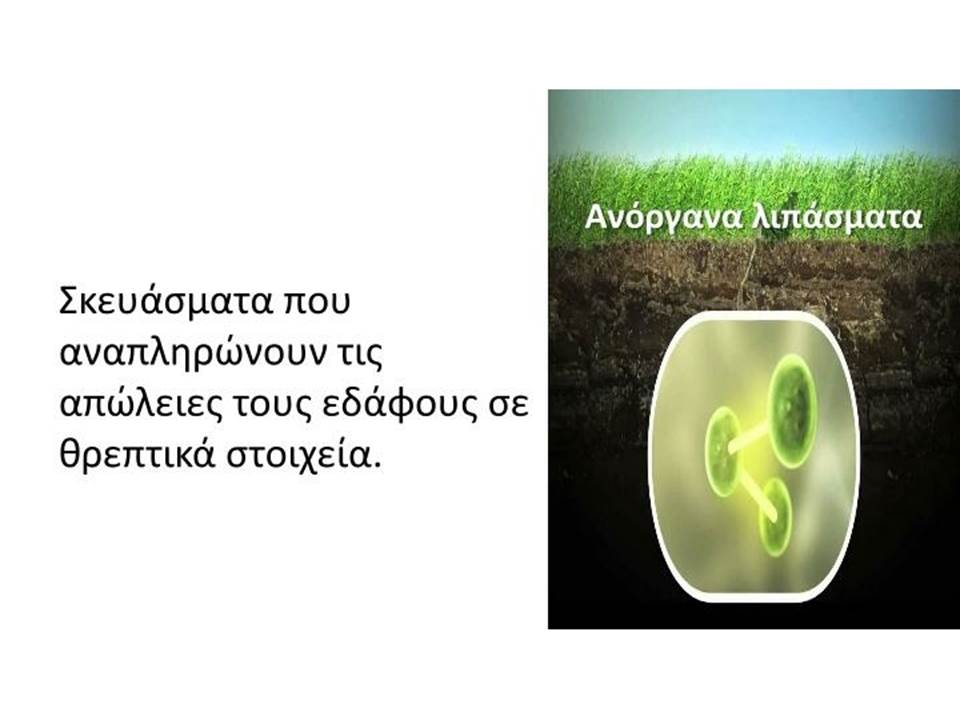 Σκευάσματα που αναπληρώνουν τις απώλειες τους εδάφους σε θρεπτικά στοιχεία.

Ανόργανα λιπάσματα